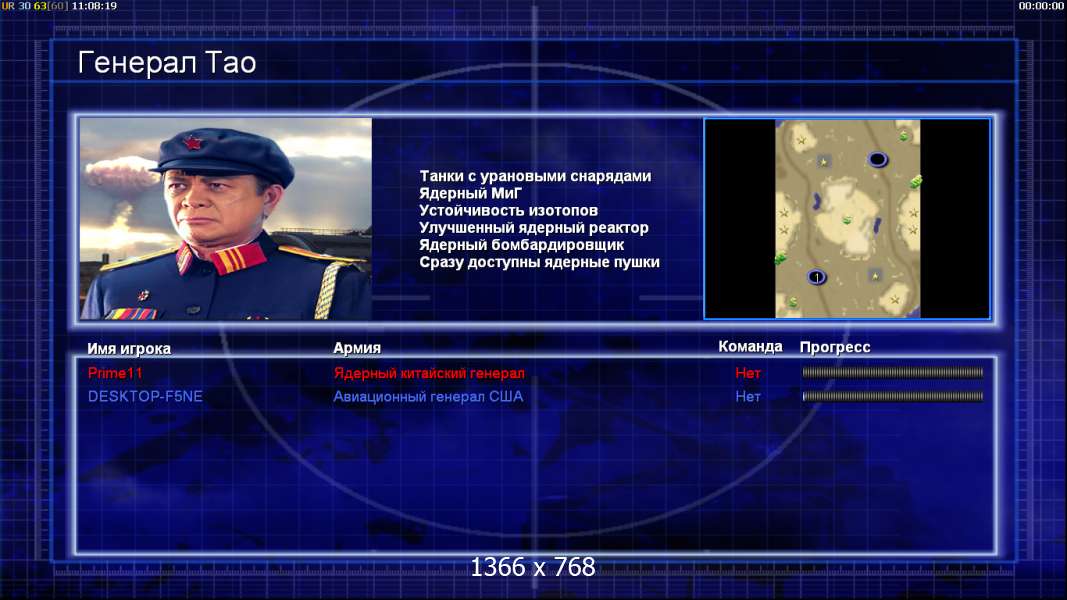 UR 30 63[60] 11:08:19

00:00:00

Генерал Тао

Танки с урановыми снарядами
Ядерный МиГ
Устойчивость изотопов
Улучшенный ядерный реактор
Ядерный бомбардировщик
Сразу доступны ядерные пушки

1

| Имя игрока | Армия | Команда | Прогресс |
|---|---|---|---|
| Prime11 | Ядерный китайский генерал | Нет | |
| DESKTOP-F5NE | Авиационный генерал США | Нет | |

1366 x 768